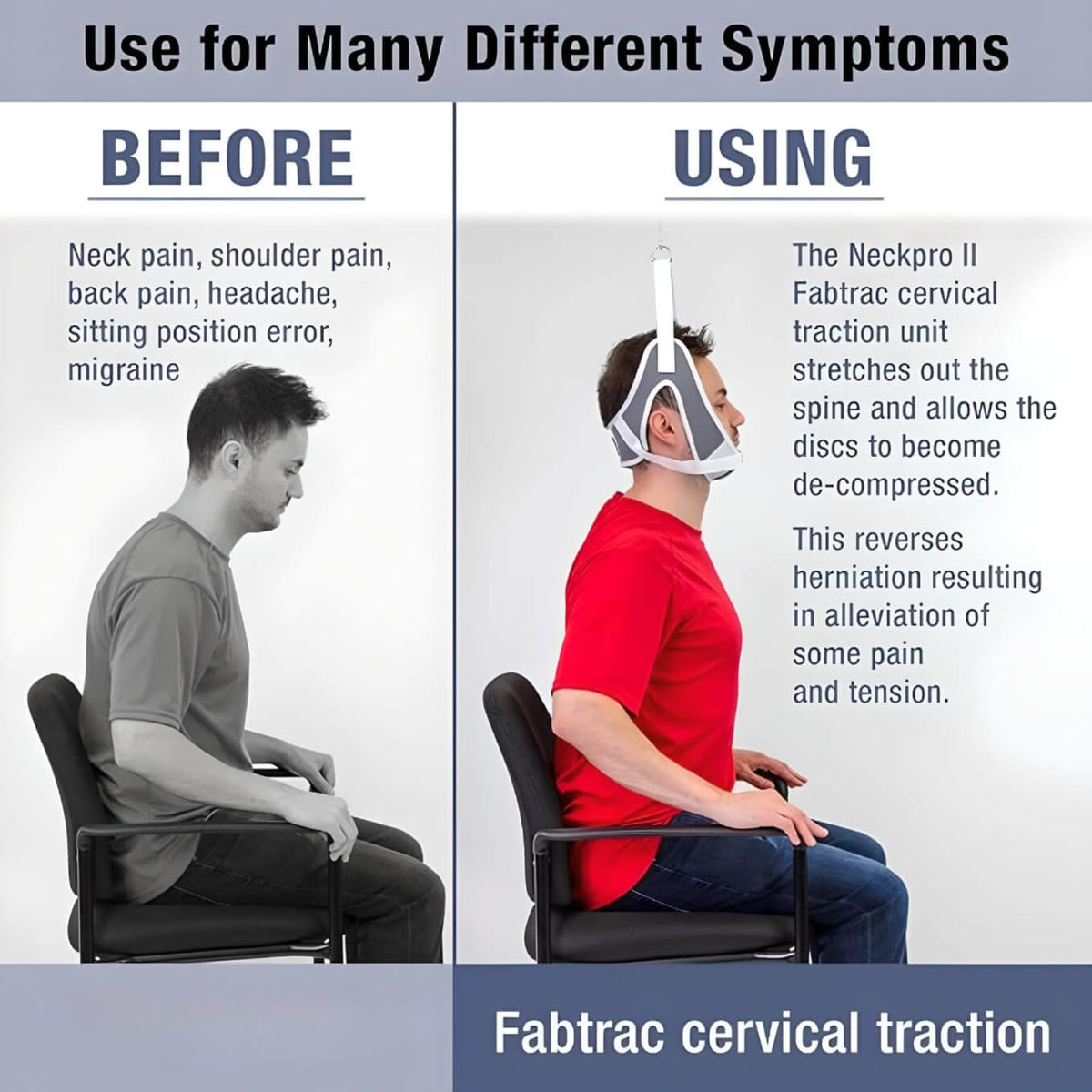 Use for Many Different Symptoms

BEFORE

Neck pain, shoulder pain, back pain, headache, sitting position error, migraine

USING

The Neckpro II Fabtrac cervical traction unit stretches out the spine and allows the discs to become de-compressed.

This reverses herniation resulting in alleviation of some pain and tension.

Fabtrac cervical traction